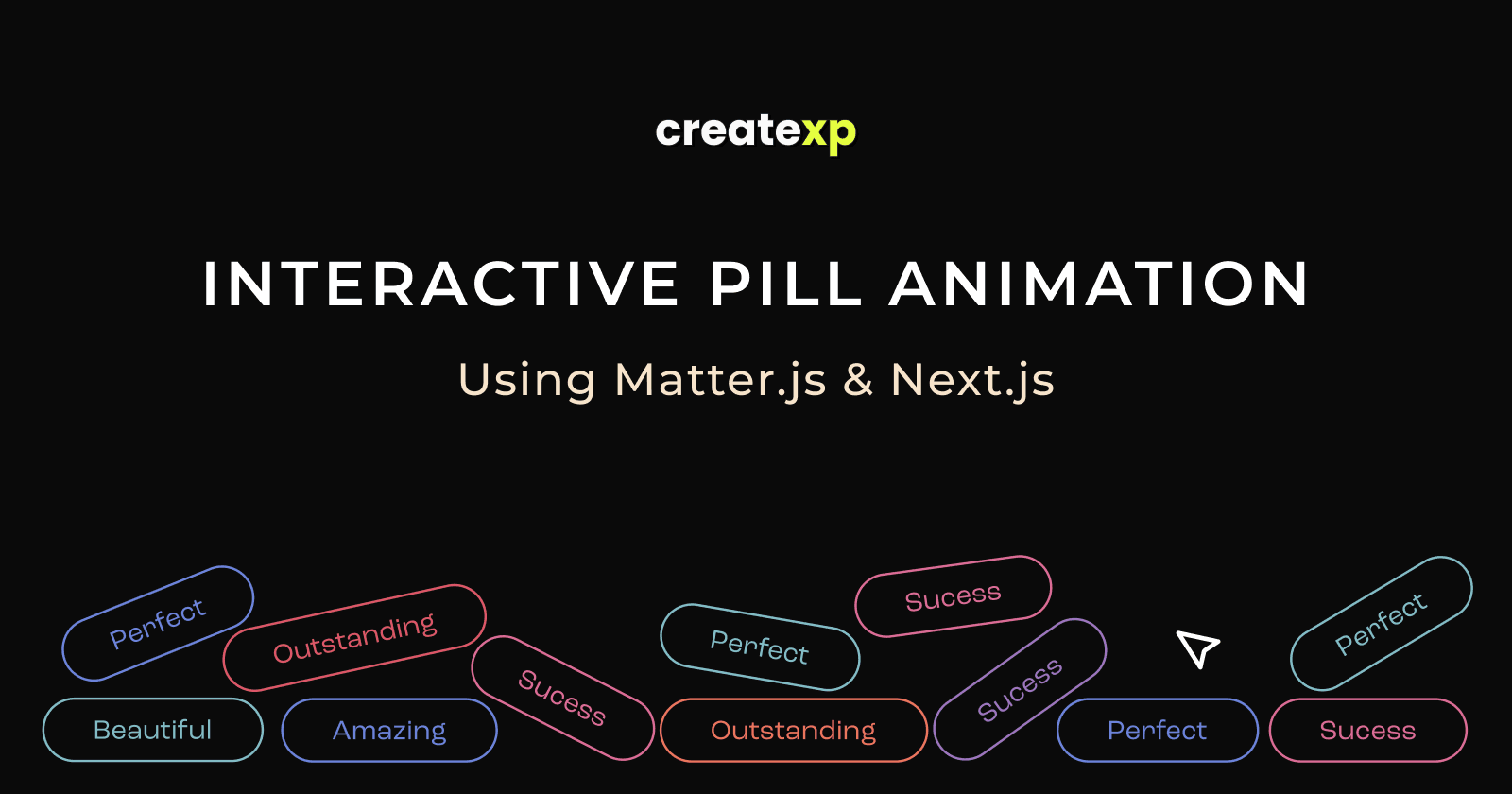 createxp

INTERACTIVE PILL ANIMATION

Using Matter.js & Next.js

Perfect
Outstanding
Sucess
Perfect
Sucess
Sucess
Perfect
Beautiful
Amazing
Outstanding
Perfect
Sucess